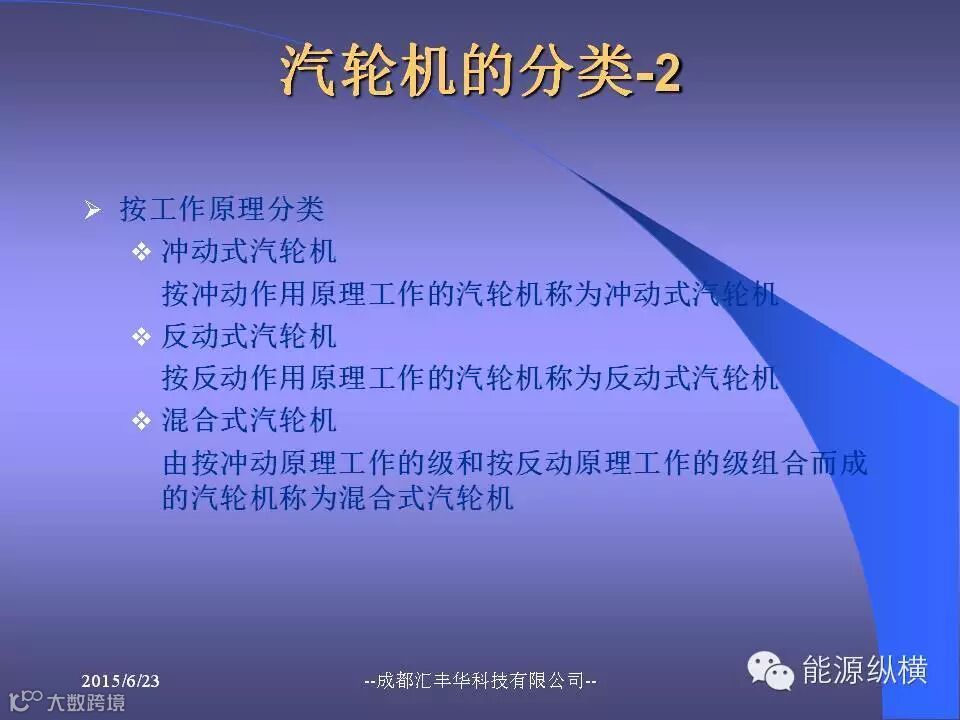 汽轮机的分类-2

➢ 按工作原理分类

❖ 冲动式汽轮机
按冲动作用原理工作的汽轮机称为冲动式汽轮机

❖ 反动式汽轮机
按反动作用原理工作的汽轮机称为反动式汽轮机

❖ 混合式汽轮机
由按冲动原理工作的级和按反动原理工作的级组合而成的汽轮机称为混合式汽轮机

2015/6/23

--成都汇丰华科技有限公司--

能源纵横

大数跨境